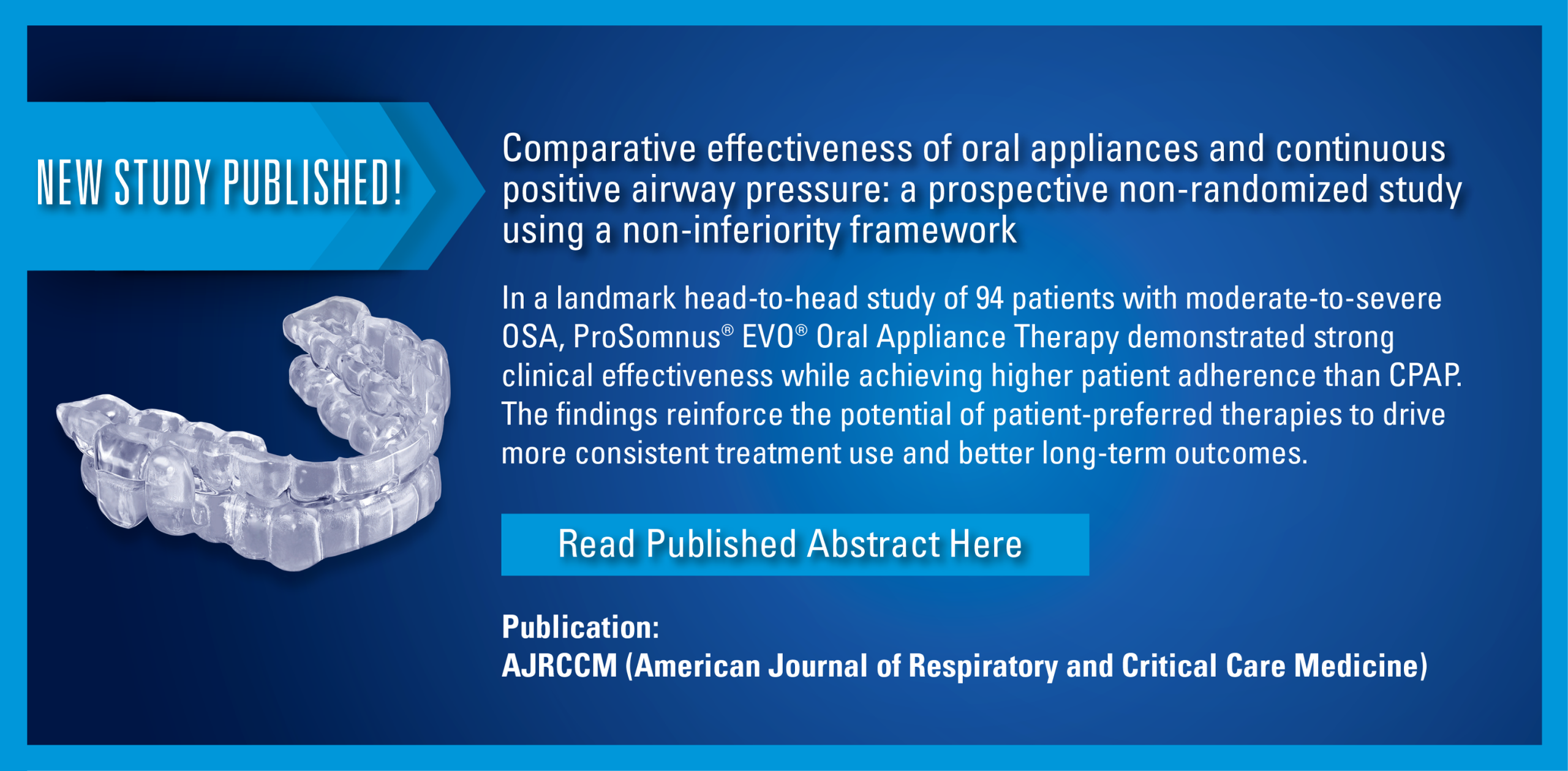 NEW STUDY PUBLISHED!

Comparative effectiveness of oral appliances and continuous positive airway pressure: a prospective non-randomized study using a non-inferiority framework

In a landmark head-to-head study of 94 patients with moderate-to-severe OSA, ProSomnus® EVO® Oral Appliance Therapy demonstrated strong clinical effectiveness while achieving higher patient adherence than CPAP. The findings reinforce the potential of patient-preferred therapies to drive more consistent treatment use and better long-term outcomes.

Read Published Abstract Here

Publication:
AJRCCM (American Journal of Respiratory and Critical Care Medicine)